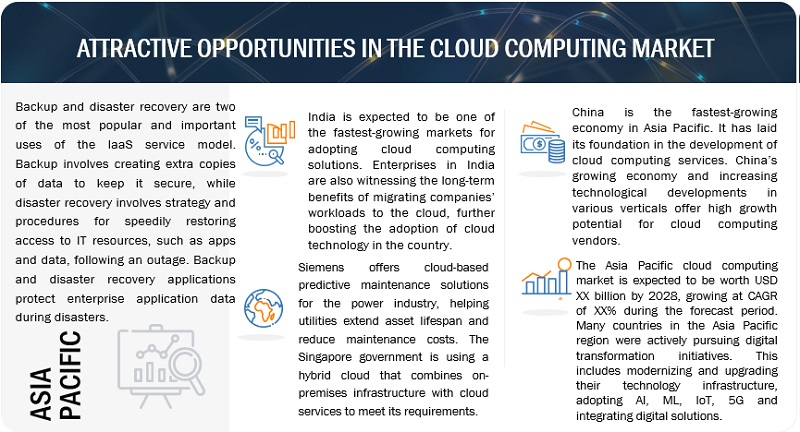 ATTRACTIVE OPPORTUNITIES IN THE CLOUD COMPUTING MARKET

Backup and disaster recovery are two of the most popular and important uses of the IaaS service model. Backup involves creating extra copies of data to keep it secure, while disaster recovery involves strategy and procedures for speedily restoring access to IT resources, such as apps and data, following an outage. Backup and disaster recovery applications protect enterprise application data during disasters.

ASIA PACIFIC

India is expected to be one of the fastest-growing markets for adopting cloud computing solutions. Enterprises in India are also witnessing the long-term benefits of migrating companies' workloads to the cloud, further boosting the adoption of cloud technology in the country.

Siemens offers cloud-based predictive maintenance solutions for the power industry, helping utilities extend asset lifespan and reduce maintenance costs. The Singapore government is using a hybrid cloud that combines on-premises infrastructure with cloud services to meet its requirements.

China is the fastest-growing economy in Asia Pacific. It has laid its foundation in the development of cloud computing services. China's growing economy and increasing technological developments in various verticals offer high growth potential for cloud computing vendors.

The Asia Pacific cloud computing market is expected to be worth USD XX billion by 2028, growing at CAGR of XX% during the forecast period. Many countries in the Asia Pacific region were actively pursuing digital transformation initiatives. This includes modernizing and upgrading their technology infrastructure, adopting AI, ML, IoT, 5G and integrating digital solutions.